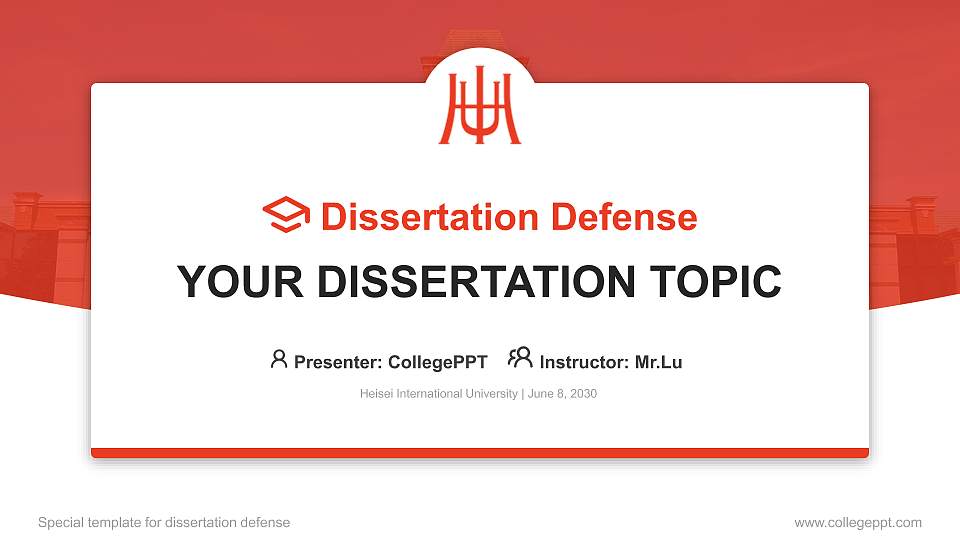 Dissertation Defense

YOUR DISSERTATION TOPIC

Presenter: CollegePPT Instructor: Mr.Lu

Heisei International University | June 8, 2030

Special template for dissertation defense

www.collegeppt.com